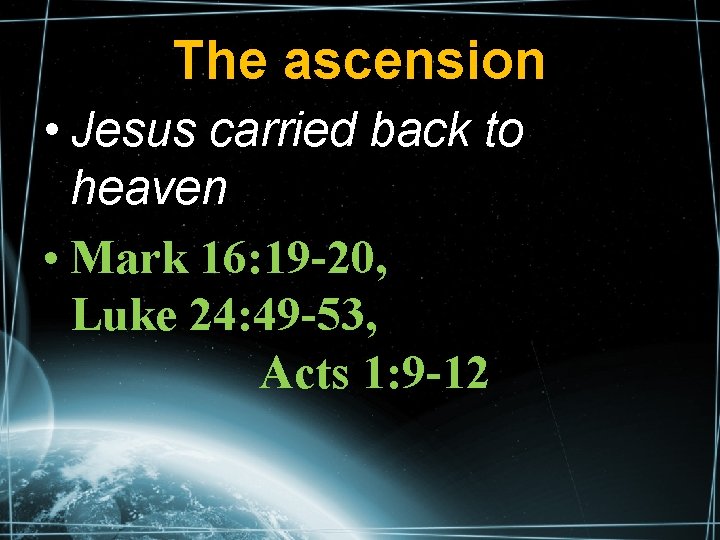 The ascension

• Jesus carried back to heaven

• Mark 16:19-20, Luke 24:49-53, Acts 1:9-12